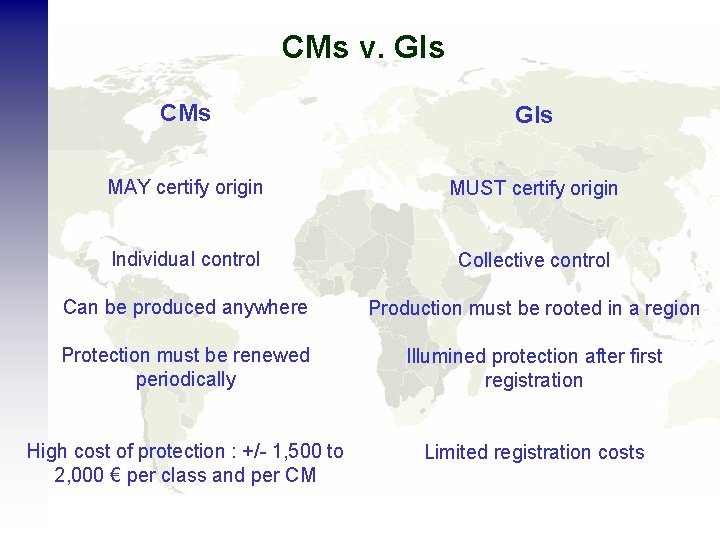 CMs v. GIs

CMs

MAY certify origin

Individual control

Can be produced anywhere

Protection must be renewed periodically

High cost of protection : +/- 1,500 to 2,000 € per class and per CM

GIs

MUST certify origin

Collective control

Production must be rooted in a region

Illumined protection after first registration

Limited registration costs